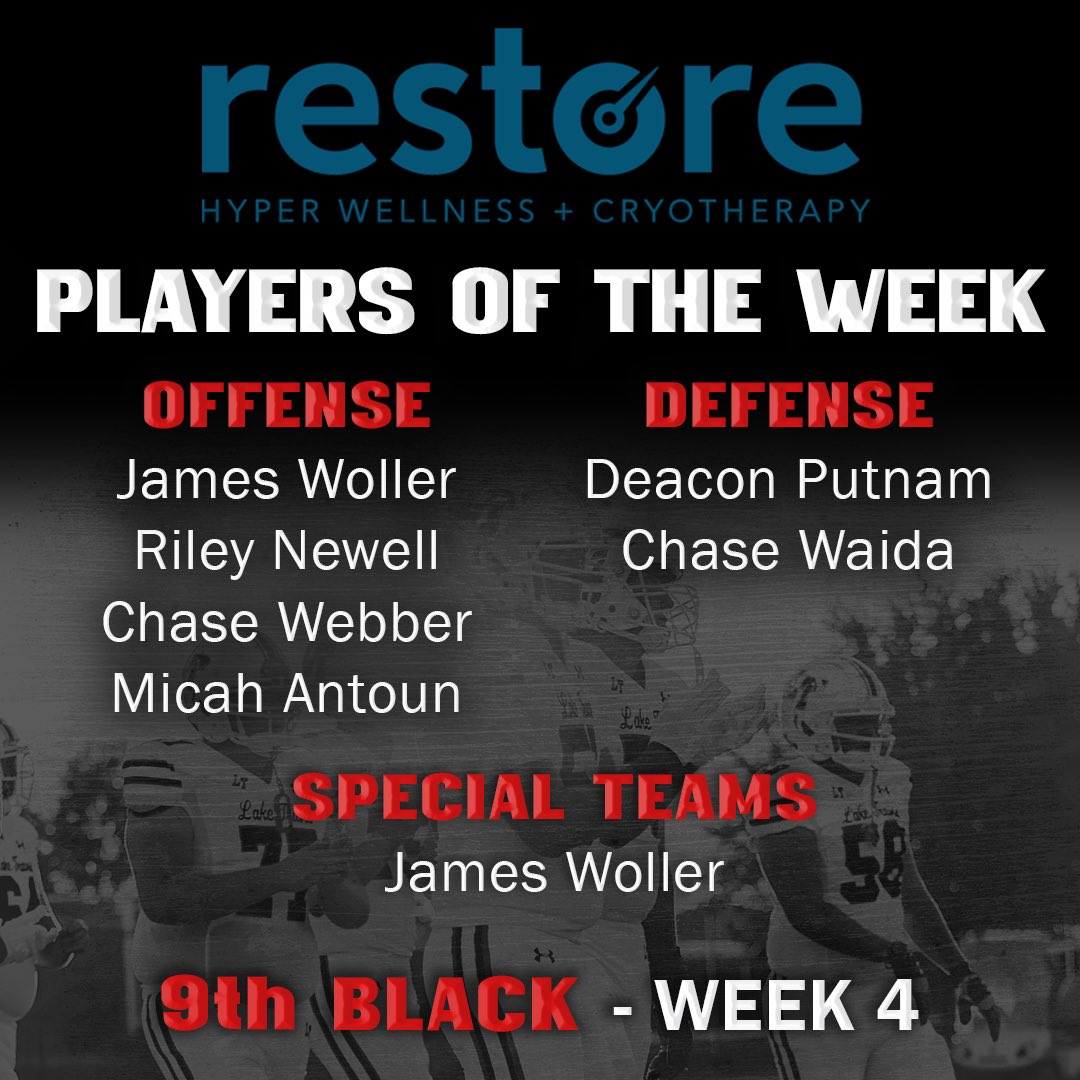 restore
HYPER WELLNESS + CRYOTHERAPY

PLAYERS OF THE WEEK

OFFENSE
James Woller
Riley Newell
Chase Webber
Micah Antoun

DEFENSE
Deacon Putnam
Chase Waida

SPECIAL TEAMS
James Woller

9th BLACK - WEEK 4